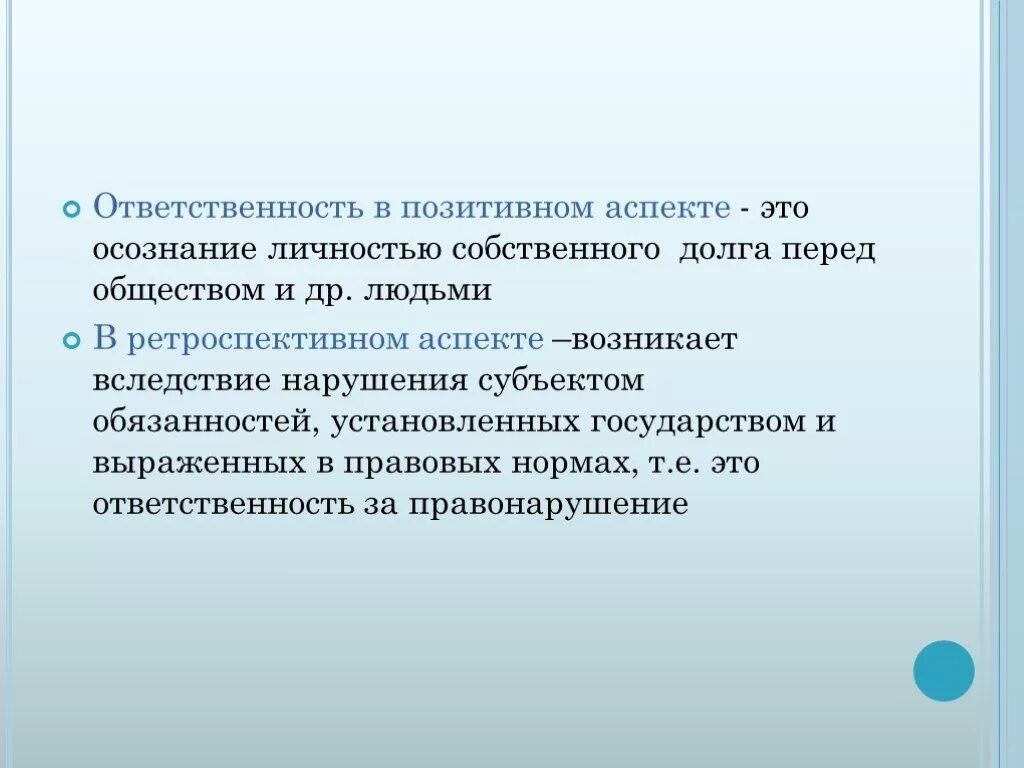 Ответственность в позитивном аспекте - это осознание личностью собственного долга перед обществом и др. людьми

В ретроспективном аспекте –возникает вследствие нарушения субъектом обязанностей, установленных государством и выраженных в правовых нормах, т.е. это ответственность за правонарушение